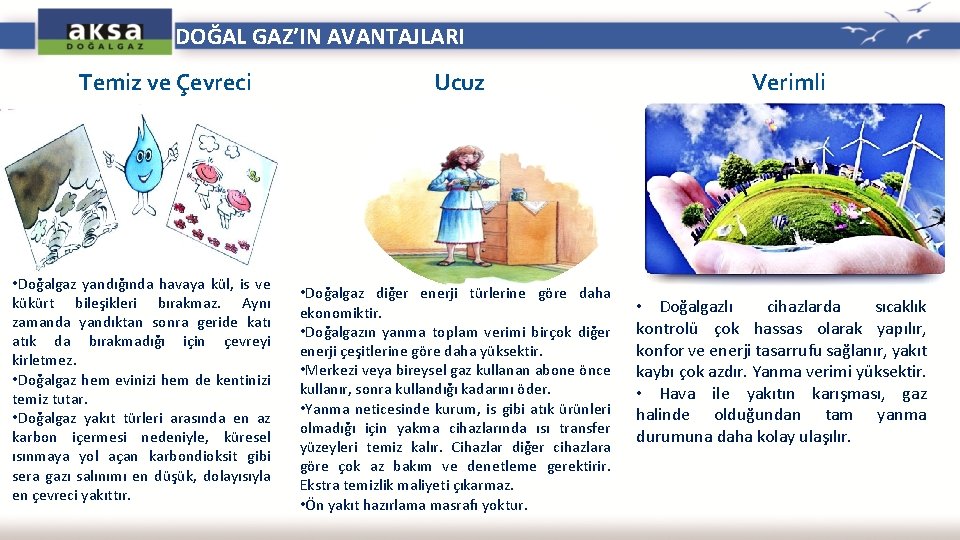 aksa
DOĞALGAZ
DOĞAL GAZ'IN AVANTAJLARI

Temiz ve Çevreci

•Doğalgaz yandığında havaya kül, is ve kükürt bileşikleri bırakmaz. Aynı zamanda yandıktan sonra geride katı atık da bırakmadığı için çevreyi kirletmez.
•Doğalgaz hem evinizi hem de kentinizi temiz tutar.
•Doğalgaz yakıt türleri arasında en az karbon içermesi nedeniyle, küresel ısınmaya yol açan karbondioksit gibi sera gazı salınımı en düşük, dolayısıyla en çevreci yakıttır.

Ucuz

•Doğalgaz diğer enerji türlerine göre daha ekonomiktir.
•Doğalgazın yanma toplam verimi birçok diğer enerji çeşitlerine göre daha yüksektir.
•Merkezi veya bireysel gaz kullanan abone önce kullanır, sonra kullandığı kadarını öder.
•Yanma neticesinde kurum, is gibi atık ürünleri olmadığı için yakma cihazlarında ısı transfer yüzeyleri temiz kalır. Cihazlar diğer cihazlara göre çok az bakım ve denetleme gerektirir. Ekstra temizlik maliyeti çıkarmaz.
•Ön yakıt hazırlama masrafı yoktur.

Verimli

• Doğalgazlı cihazlarda sıcaklık kontrolü çok hassas olarak yapılır, konfor ve enerji tasarrufu sağlanır, yakıt kaybı çok azdır. Yanma verimi yüksektir.
• Hava ile yakıtın karışması, gaz halinde olduğundan tam yanma durumuna daha kolay ulaşılır.